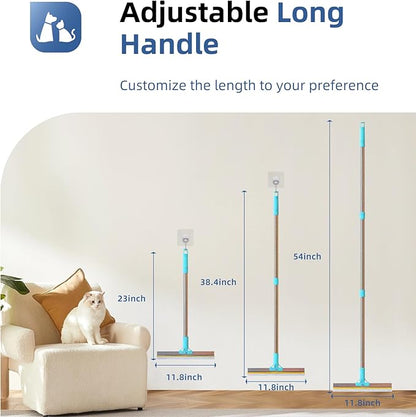 Adjustable Long Handle

Customize the length to your preference

23inch

11.8inch

38.4inch

11.8inch

54inch

11.8inch